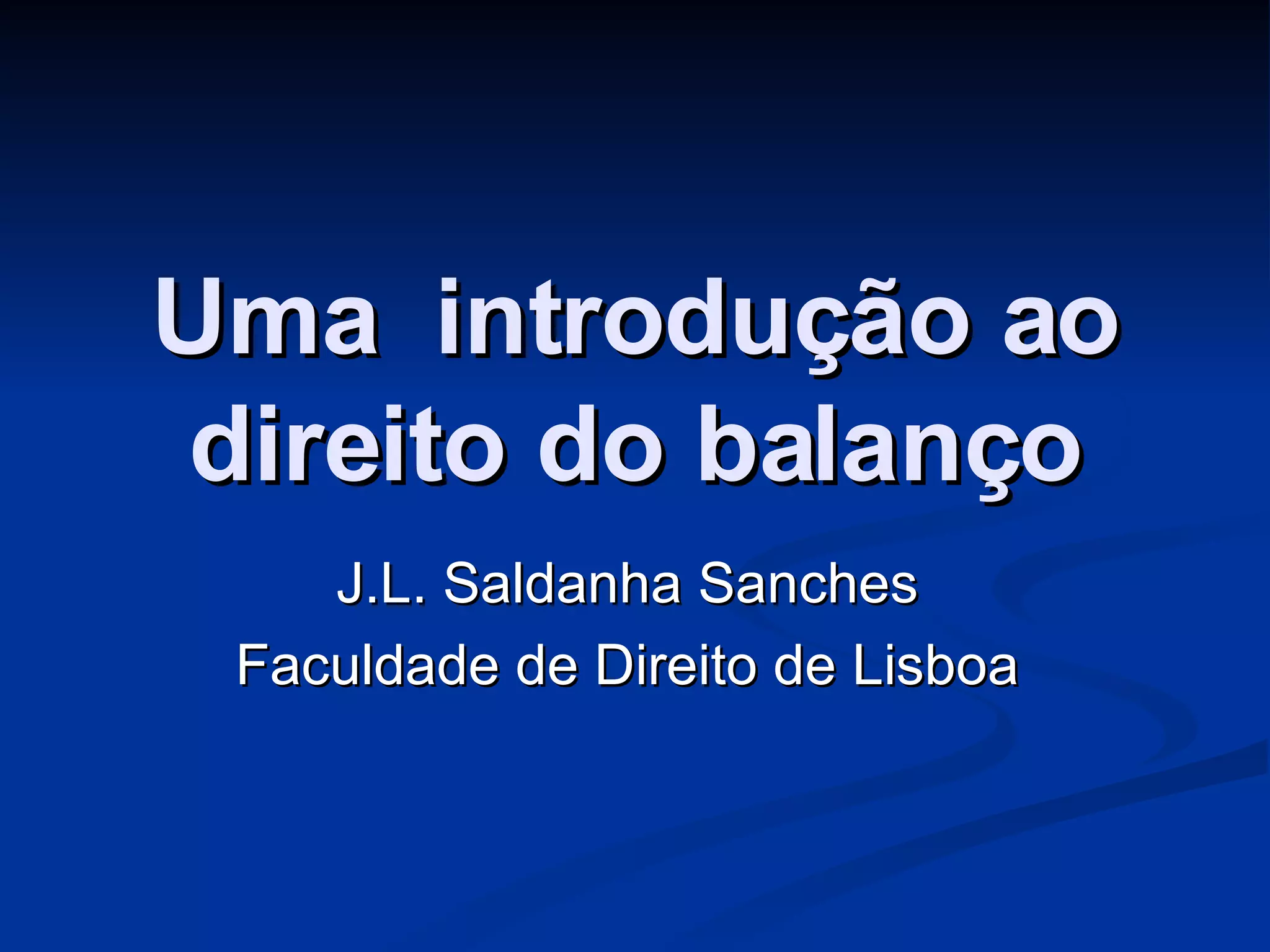 Uma introdução ao direito do balanço

J.L. Saldanha Sanches

Faculdade de Direito de Lisboa